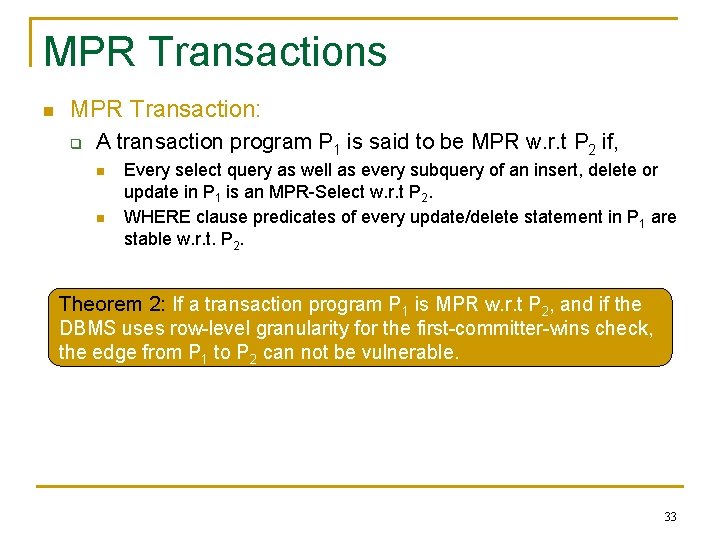 MPR Transactions

MPR Transaction:

A transaction program $P_1$ is said to be MPR w.r.t $P_2$ if,

Every select query as well as every subquery of an insert, delete or update in $P_1$ is an MPR-Select w.r.t $P_2$.

WHERE clause predicates of every update/delete statement in $P_1$ are stable w.r.t. $P_2$.

Theorem 2: If a transaction program $P_1$ is MPR w.r.t $P_2$, and if the DBMS uses row-level granularity for the first-committer-wins check, the edge from $P_1$ to $P_2$ can not be vulnerable.

33